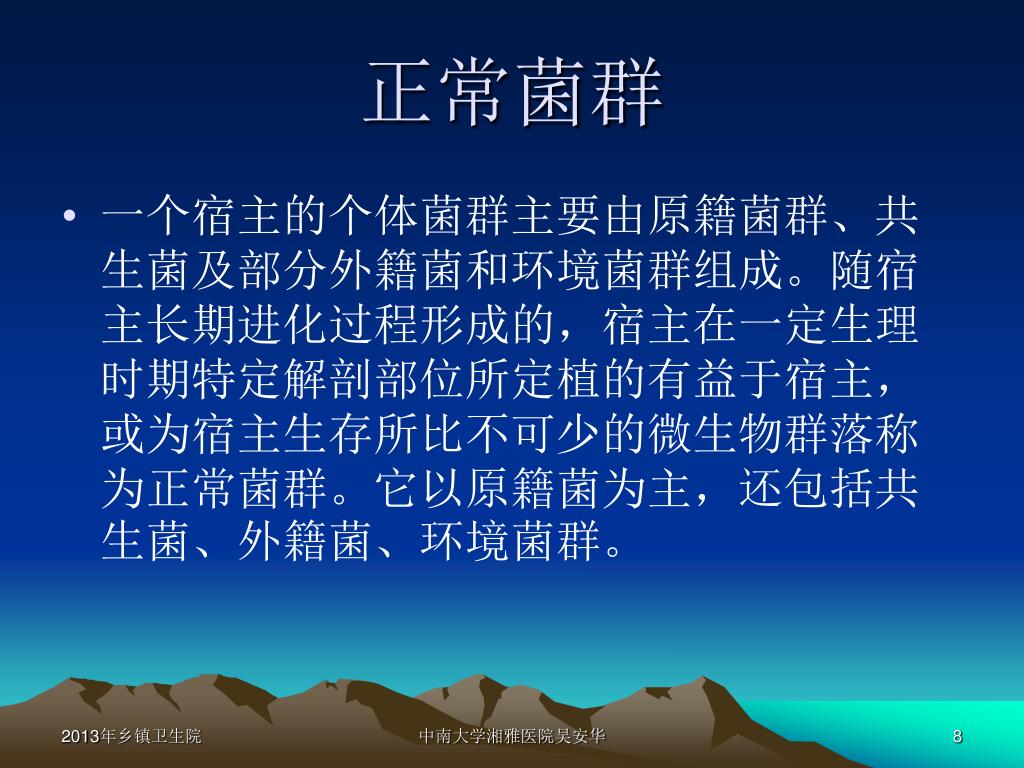 正常菌群

• 一个宿主的个体菌群主要由原籍菌群、共生菌及部分外籍菌和环境菌群组成。随宿主长期进化过程形成的，宿主在一定生理时期特定解剖部位所定植的有益于宿主，或为宿主生存所比不可少的微生物群落称为正常菌群。它以原籍菌为主，还包括共生菌、外籍菌、环境菌群。

2013年乡镇卫生院 中南大学湘雅医院吴安华 8